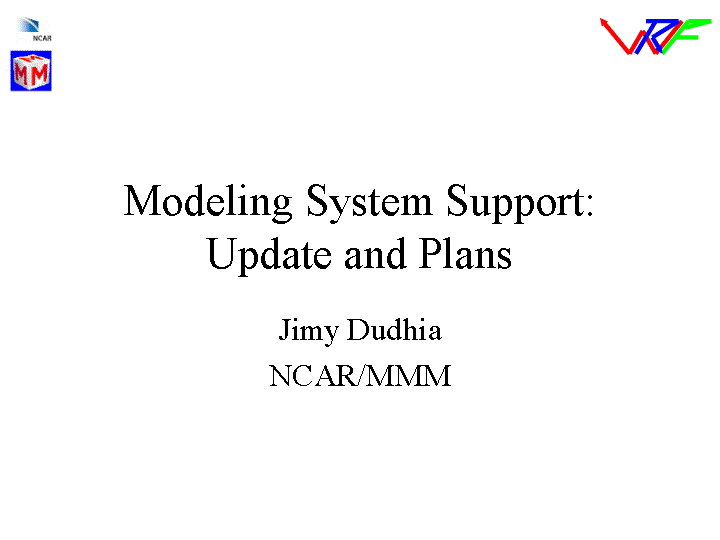 NCAR

MM

WRF

Modeling System Support: Update and Plans

Jimy Dudhia

NCAR/MMM